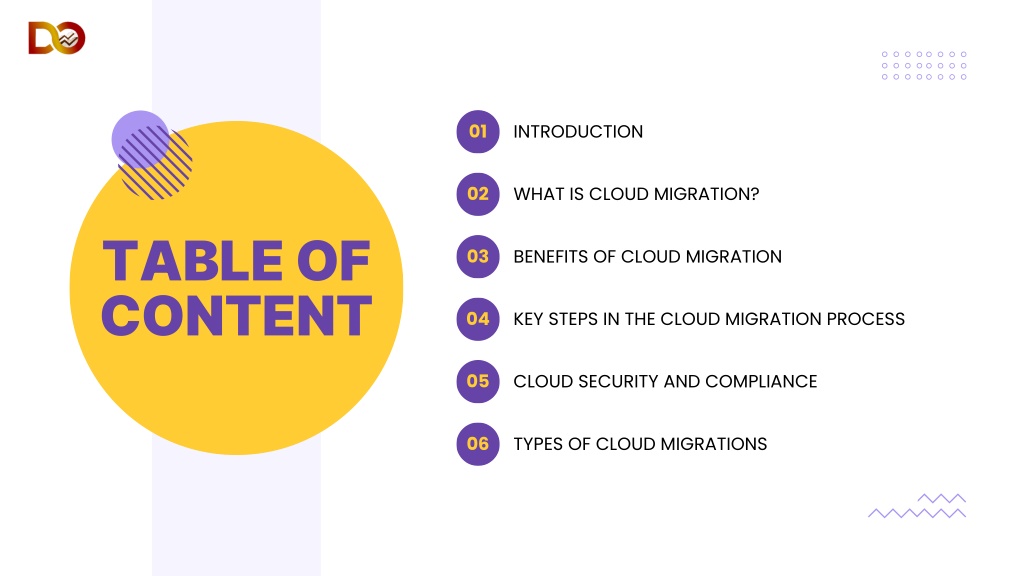 DO

TABLE OF CONTENT

01 INTRODUCTION

02 WHAT IS CLOUD MIGRATION?

03 BENEFITS OF CLOUD MIGRATION

04 KEY STEPS IN THE CLOUD MIGRATION PROCESS

05 CLOUD SECURITY AND COMPLIANCE

06 TYPES OF CLOUD MIGRATIONS